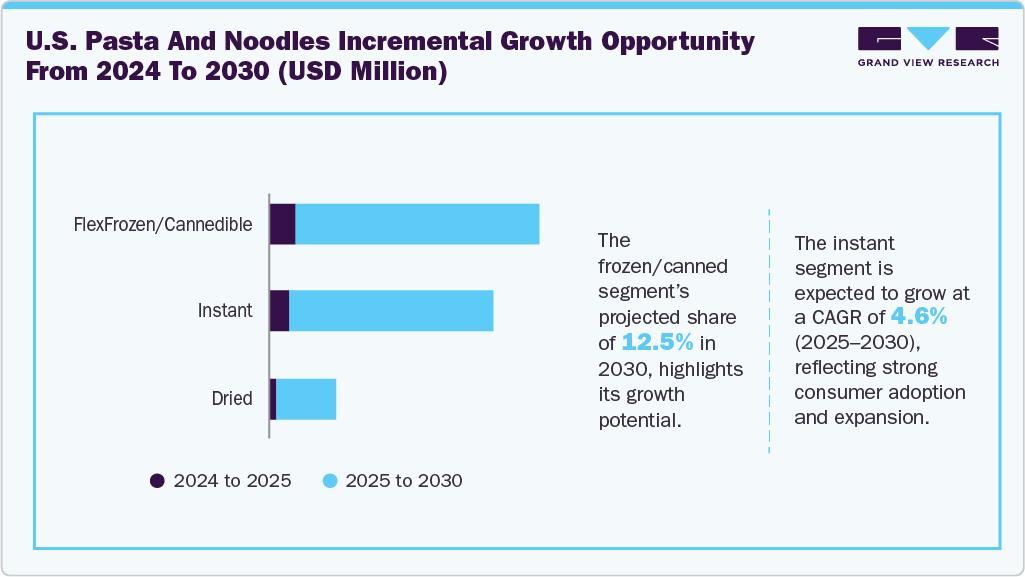 U.S. Pasta And Noodles Incremental Growth Opportunity From 2024 To 2030 (USD Million)

GRAND VIEW RESEARCH

FlexFrozen/Cannedible

Instant

Dried

2024 to 2025

2025 to 2030

The frozen/canned segment's projected share of 12.5% in 2030, highlights its growth potential.

The instant segment is expected to grow at a CAGR of 4.6% (2025–2030), reflecting strong consumer adoption and expansion.